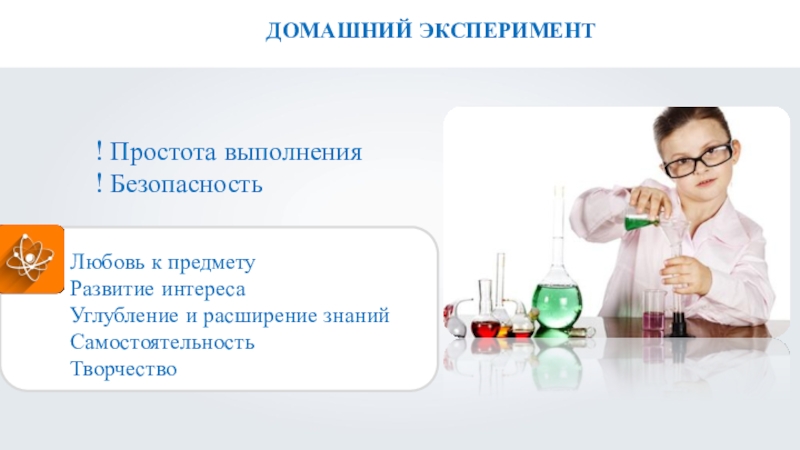 ДОМАШНИЙ ЭКСПЕРИМЕНТ

! Простота выполнения
! Безопасность

Любовь к предмету
Развитие интереса
Углубление и расширение знаний
Самостоятельность
Творчество